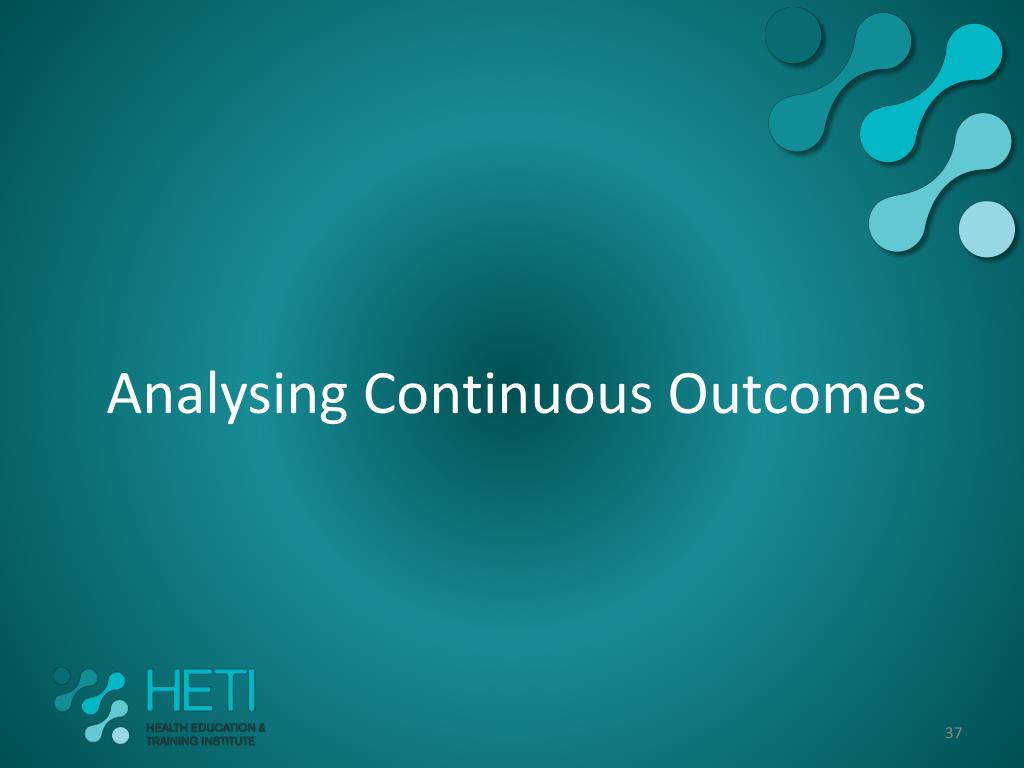 Analysing Continuous Outcomes

HETI
HEALTH EDUCATION & TRAINING INSTITUTE

37